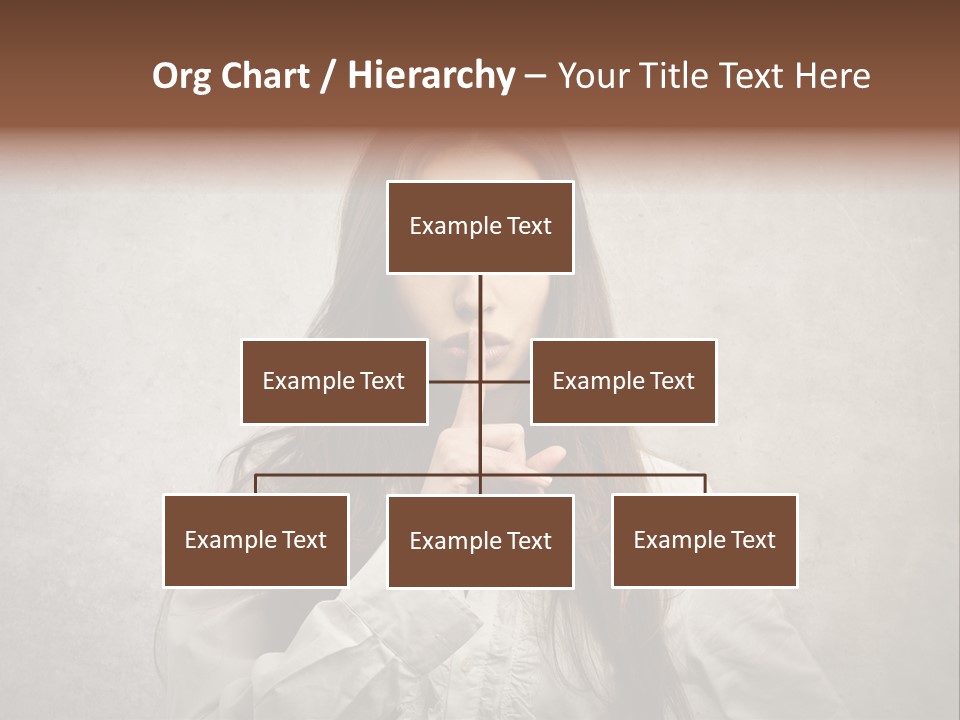 Org Chart / Hierarchy – Your Title Text Here

Example Text

Example Text

Example Text

Example Text

Example Text

Example Text